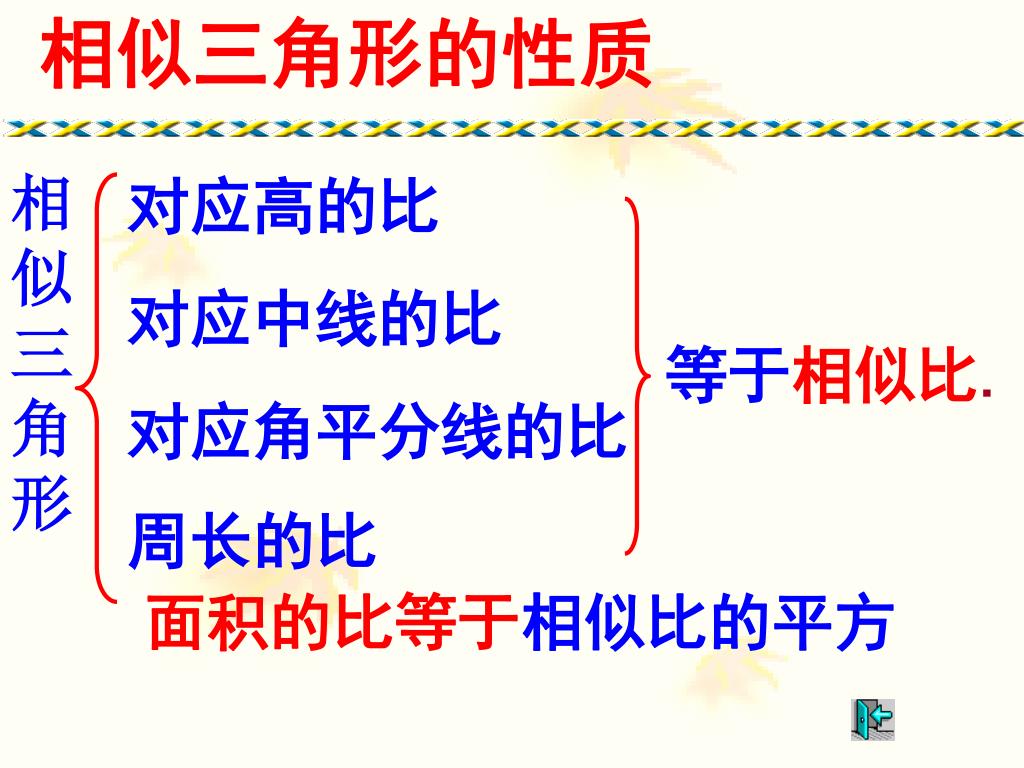 相似三角形的性质

相似三角形

对应高的比

对应中线的比

对应角平分线的比

周长的比

等于相似比.

面积的比等于相似比的平方